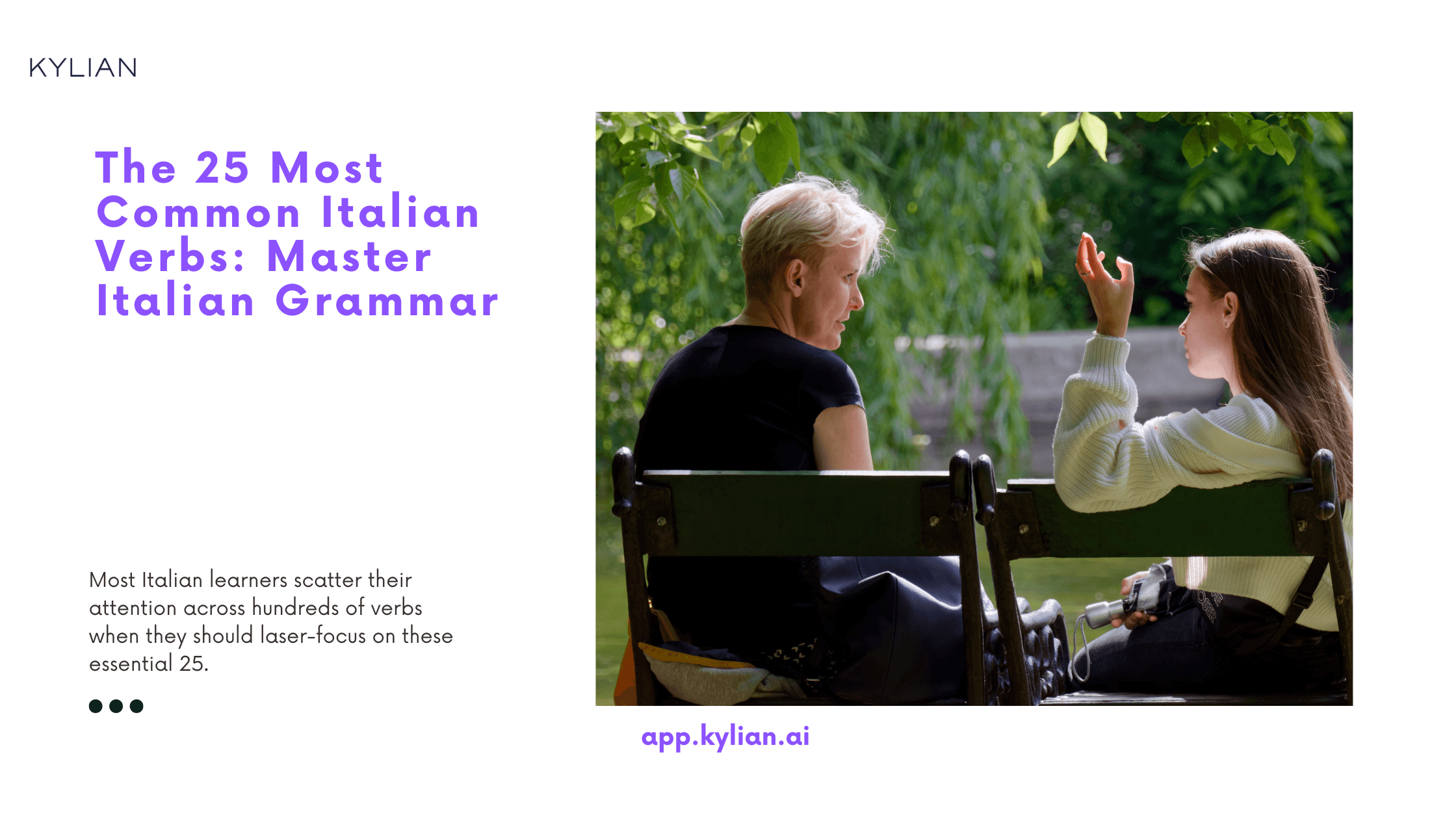 KYLIAN

The 25 Most Common Italian Verbs: Master Italian Grammar

Most Italian learners scatter their attention across hundreds of verbs when they should laser-focus on these essential 25.

app.kylian.ai